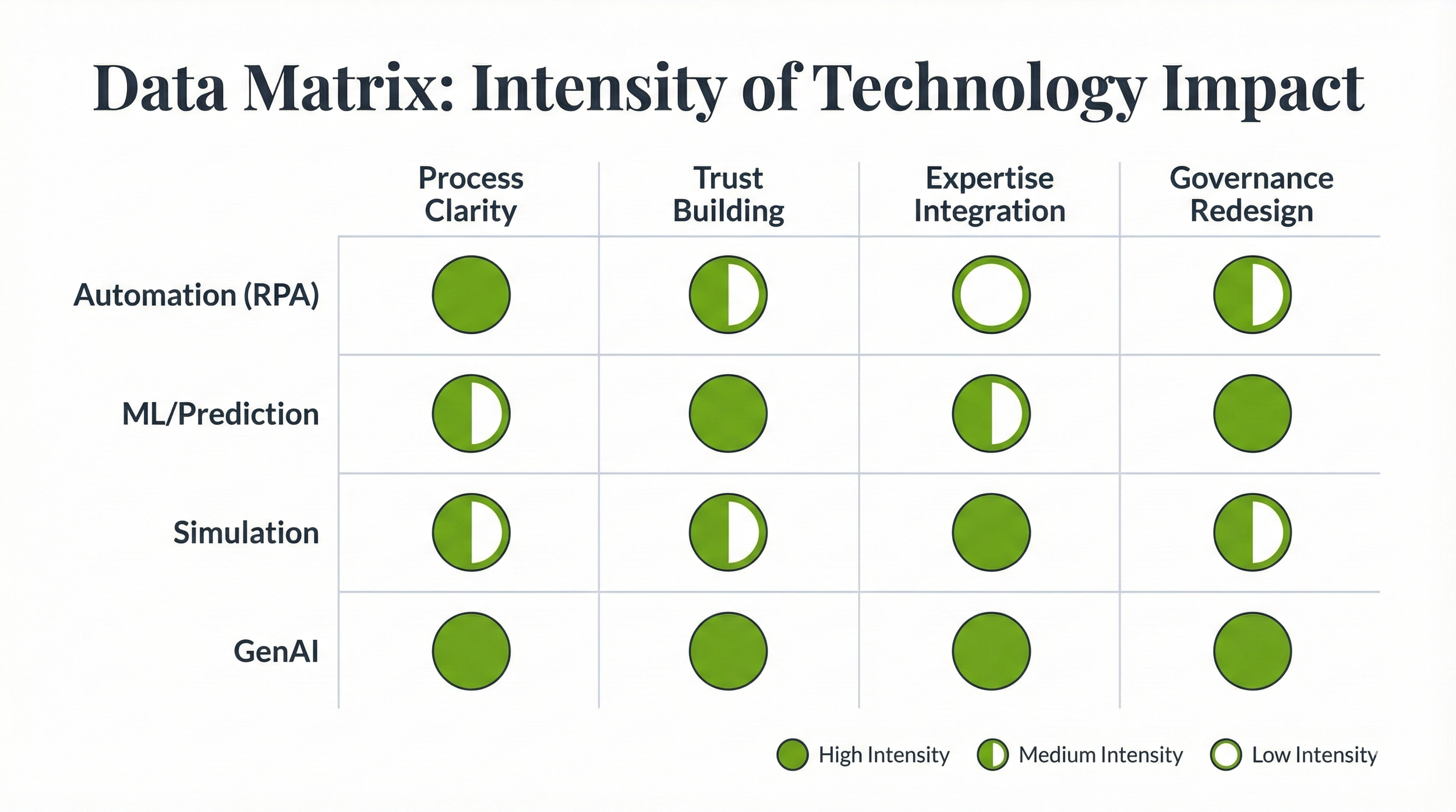 Data Matrix: Intensity of Technology Impact

| | Process Clarity | Trust Building | Expertise Integration | Governance Redesign |
|---|---|---|---|---|
| Automation (RPA) | | | | |
| ML/Prediction | | | | |
| Simulation | | | | |
| GenAI | | | | |

High Intensity Medium Intensity Low Intensity